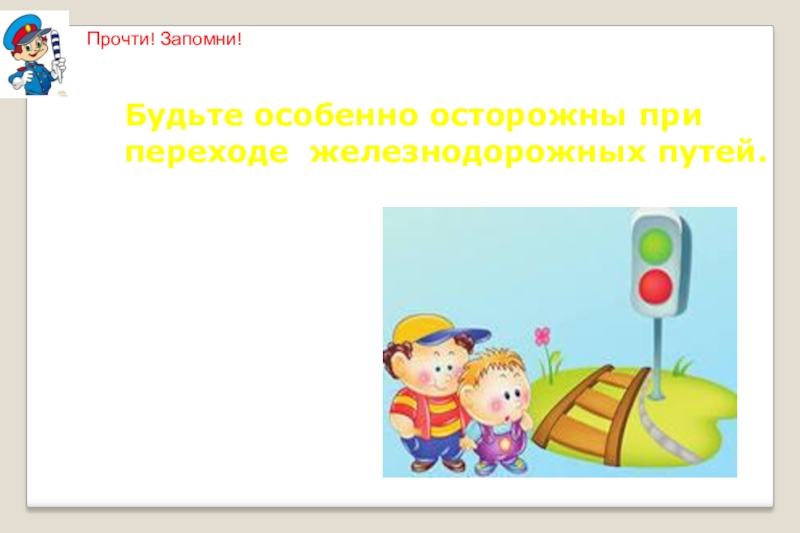 Прочти! Запомни!

Будьте особенно осторожны при переходе железнодорожных путей.